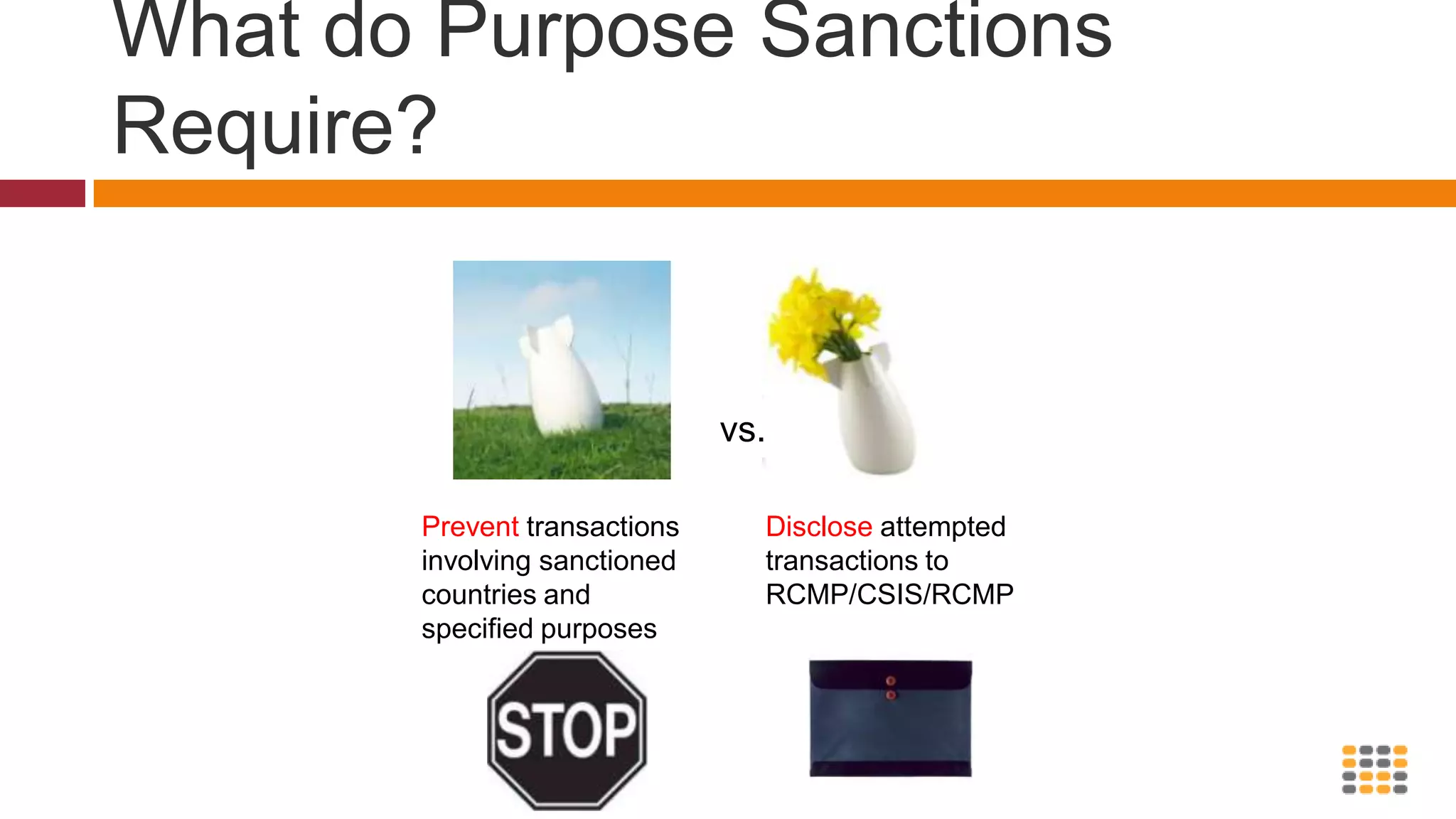 What do Purpose Sanctions Require?

vs.

Prevent transactions involving sanctioned countries and specified purposes

Disclose attempted transactions to RCMP/CSIS/RCMP

STOP